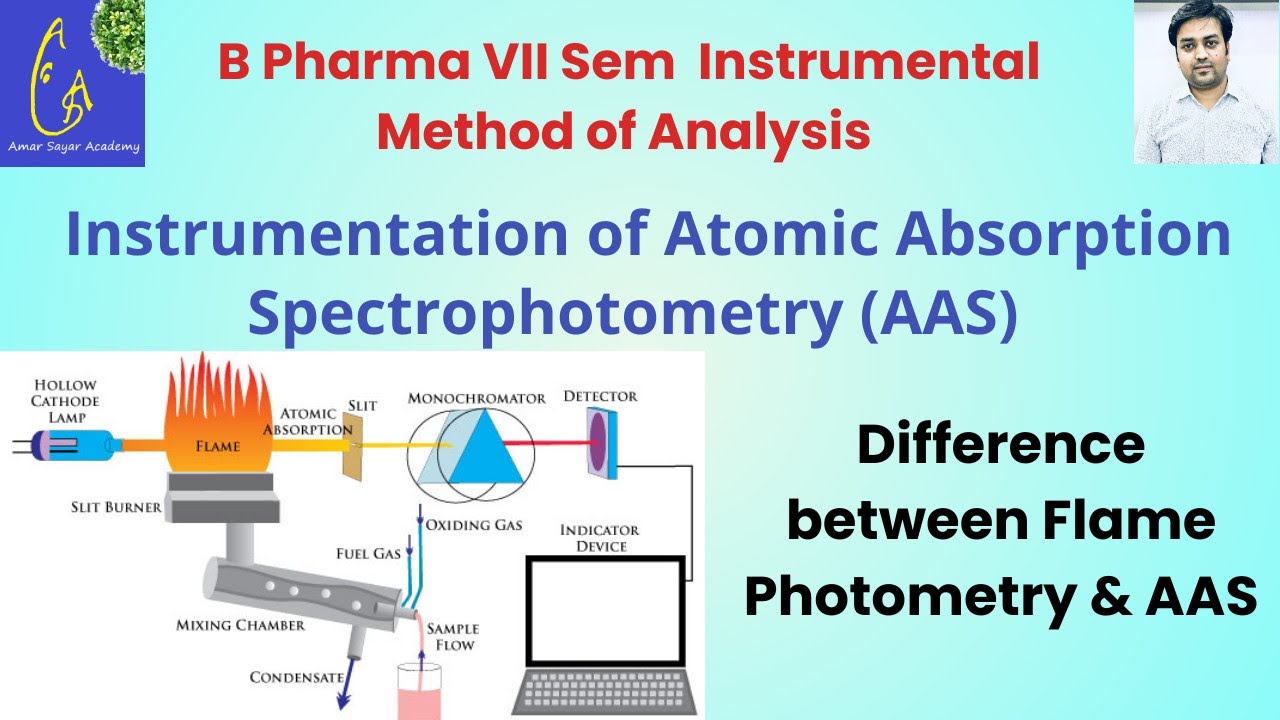 Amar Sayar Academy

B Pharma VII Sem Instrumental Method of Analysis

Instrumentation of Atomic Absorption Spectrophotometry (AAS)

HOLLOW CATHODE LAMP
FLAME
ATOMIC ABSORPTION
SLIT
MONOCHROMATOR
DETECTOR
SLIT BURNER
OXIDING GAS
FUEL GAS
INDICATOR DEVICE
MIXING CHAMBER
SAMPLE FLOW
CONDENSATE

Difference between Flame Photometry & AAS